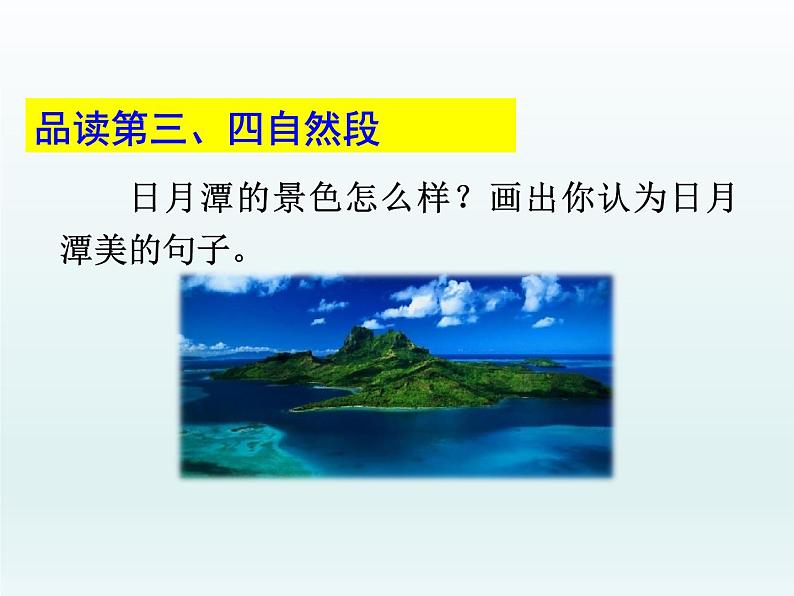 品读第三、四自然段

日月潭的景色怎么样？画出你认为日月潭美的句子。